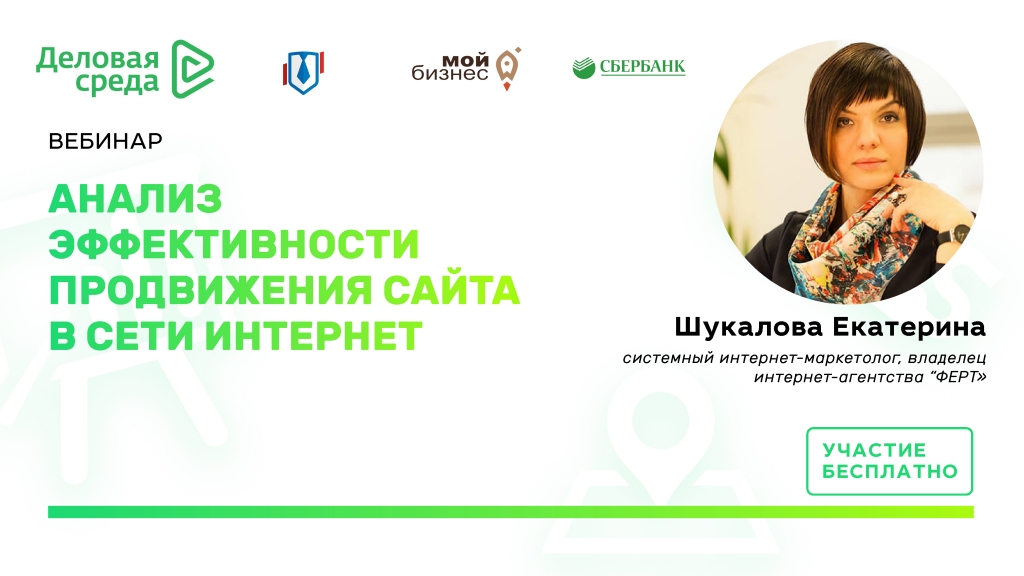 Деловая среда

мой бизнес

СБЕРБАНК

ВЕБИНАР

АНАЛИЗ ЭФФЕКТИВНОСТИ ПРОДВИЖЕНИЯ САЙТА В СЕТИ ИНТЕРНЕТ

Шукалова Екатерина

системный интернет-маркетолог, владелец интернет-агентства “ФЕРТ»

УЧАСТИЕ БЕСПЛАТНО